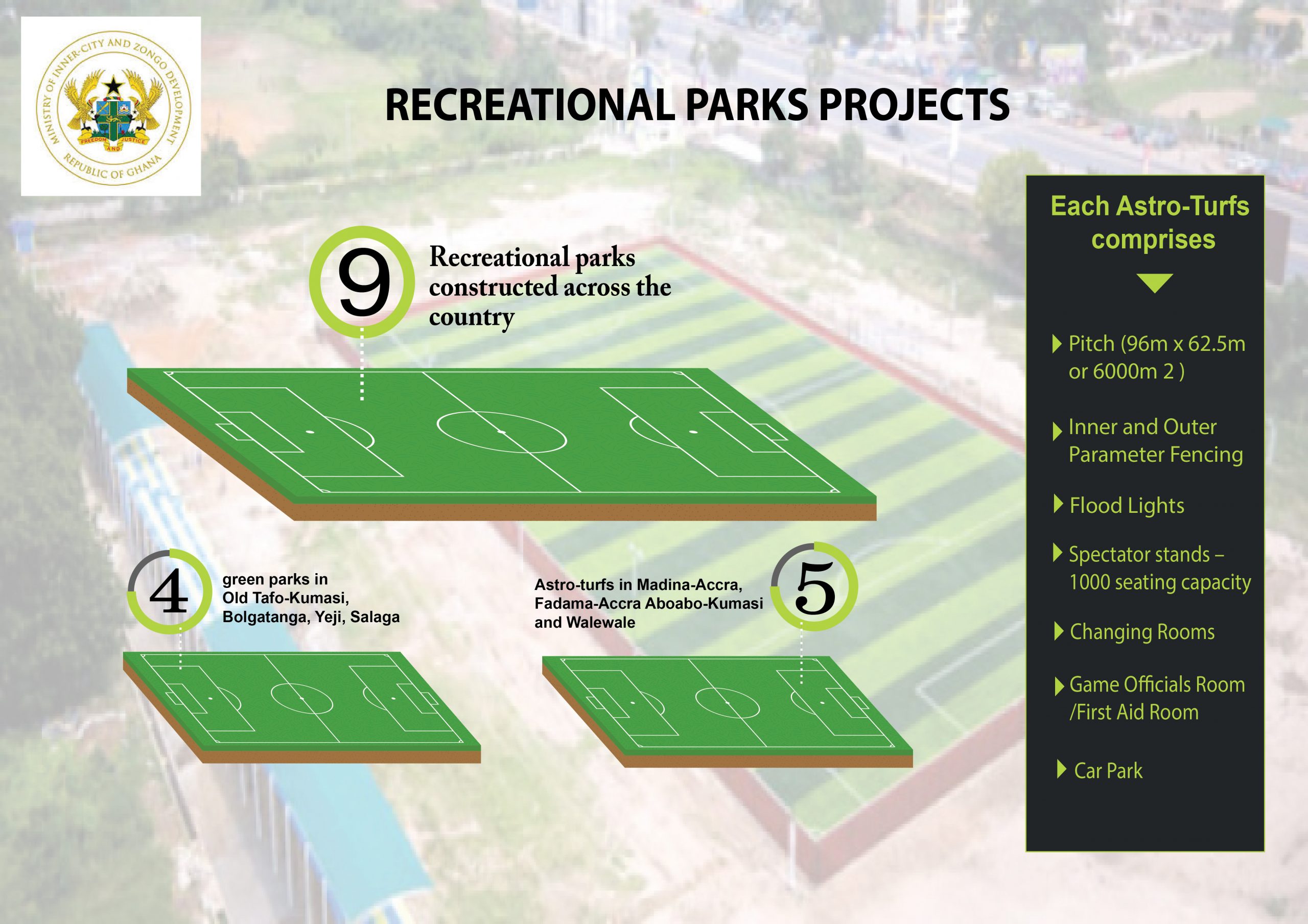 MINISTRY OF INNER-CITY AND ZONGO DEVELOPMENT
FREEDOM AND JUSTICE
REPUBLIC OF GHANA

RECREATIONAL PARKS PROJECTS

9 Recreational parks constructed across the country

4 green parks in Old Tafo-Kumasi, Bolgatanga, Yeji, Salaga

Astro-turfs in Madina-Accra, Fadama-Accra Aboabo-Kumasi and Walewale 5

Each Astro-Turfs comprises

Pitch (96m x 62.5m or 6000m 2 )

Inner and Outer Parameter Fencing

Flood Lights

Spectator stands – 1000 seating capacity

Changing Rooms

Game Officials Room /First Aid Room

Car Park